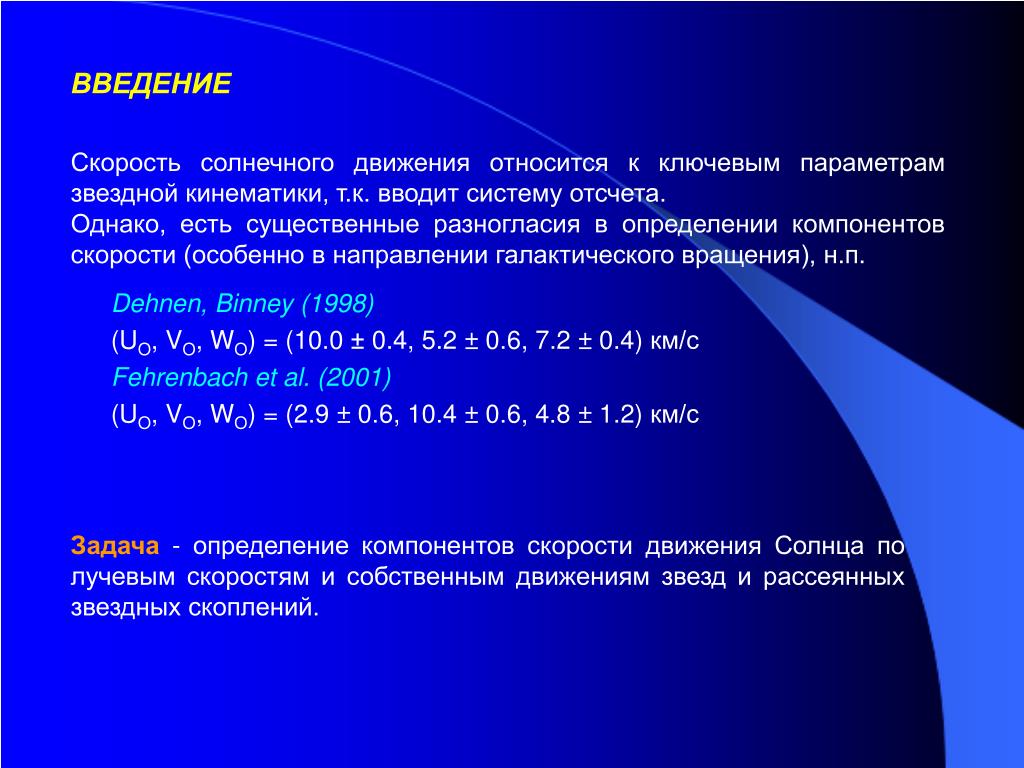 ВВЕДЕНИЕ

Скорость солнечного движения относится к ключевым параметрам звездной кинематики, т.к. вводит систему отсчета.
Однако, есть существенные разногласия в определении компонентов скорости (особенно в направлении галактического вращения), н.п.

Dehnen, Binney (1998)
$(U_O, V_O, W_O) = (10.0 \pm 0.4, 5.2 \pm 0.6, 7.2 \pm 0.4)$ км/с
Fehrenbach et al. (2001)
$(U_O, V_O, W_O) = (2.9 \pm 0.6, 10.4 \pm 0.6, 4.8 \pm 1.2)$ км/с

Задача - определение компонентов скорости движения Солнца по лучевым скоростям и собственным движениям звезд и рассеянных звездных скоплений.